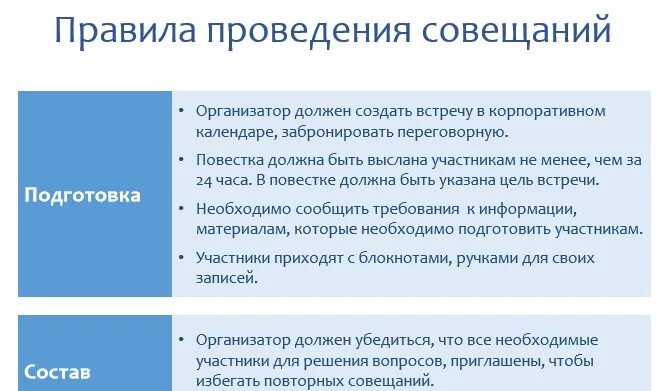 Правила проведения совещаний

Подготовка

• Организатор должен создать встречу в корпоративном календаре, забронировать переговорную.

• Повестка должна быть выслана участникам не менее, чем за 24 часа. В повестке должна быть указана цель встречи.

• Необходимо сообщить требования к информации, материалам, которые необходимо подготовить участникам.

• Участники приходят с блокнотами, ручками для своих записей.

Состав

• Организатор должен убедиться, что все необходимые участники для решения вопросов, приглашены, чтобы избегать повторных совещаний.